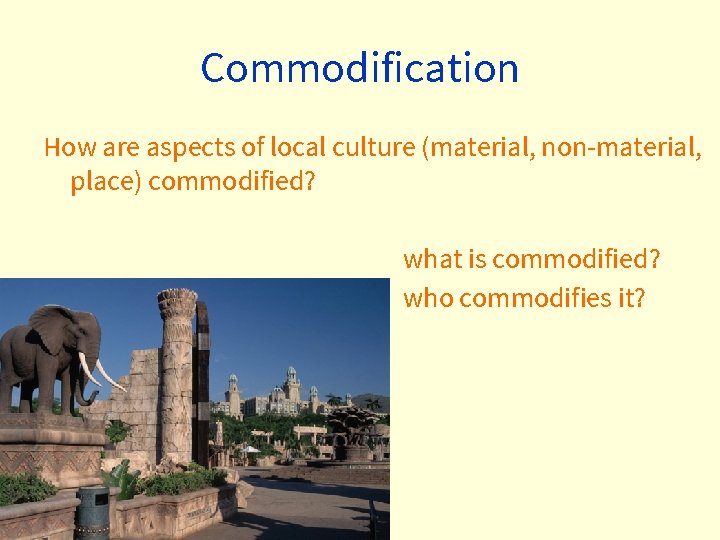 Commodification

How are aspects of local culture (material, non-material, place) commodified?

what is commodified?
who commodifies it?